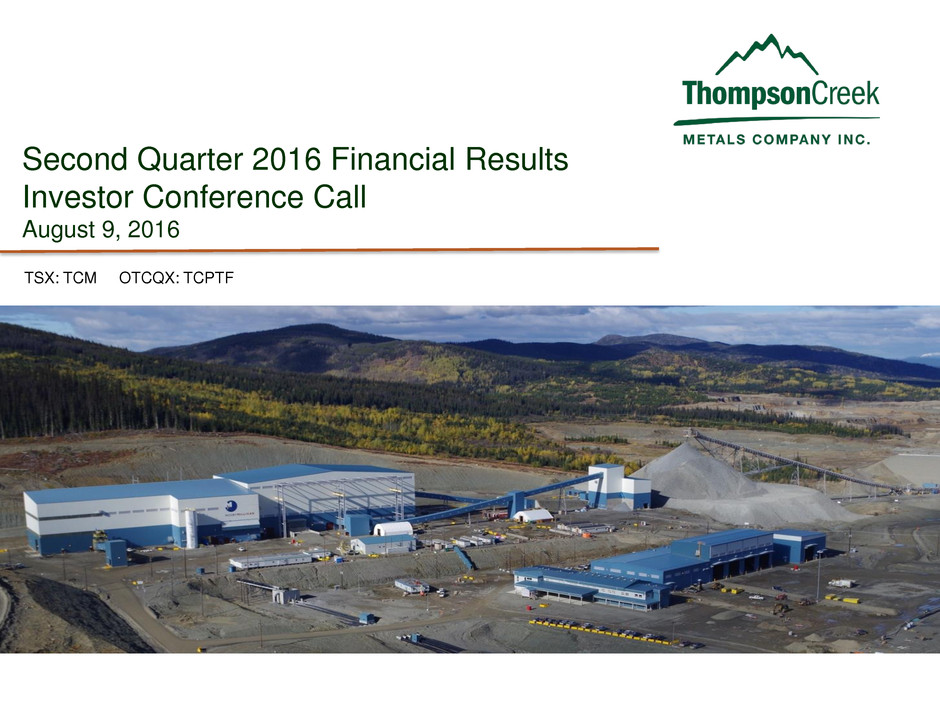 ThompsonCreek
METALS COMPANY INC.

Second Quarter 2016 Financial Results
Investor Conference Call
August 9, 2016

TSX: TCM OTCQX: TCPTF